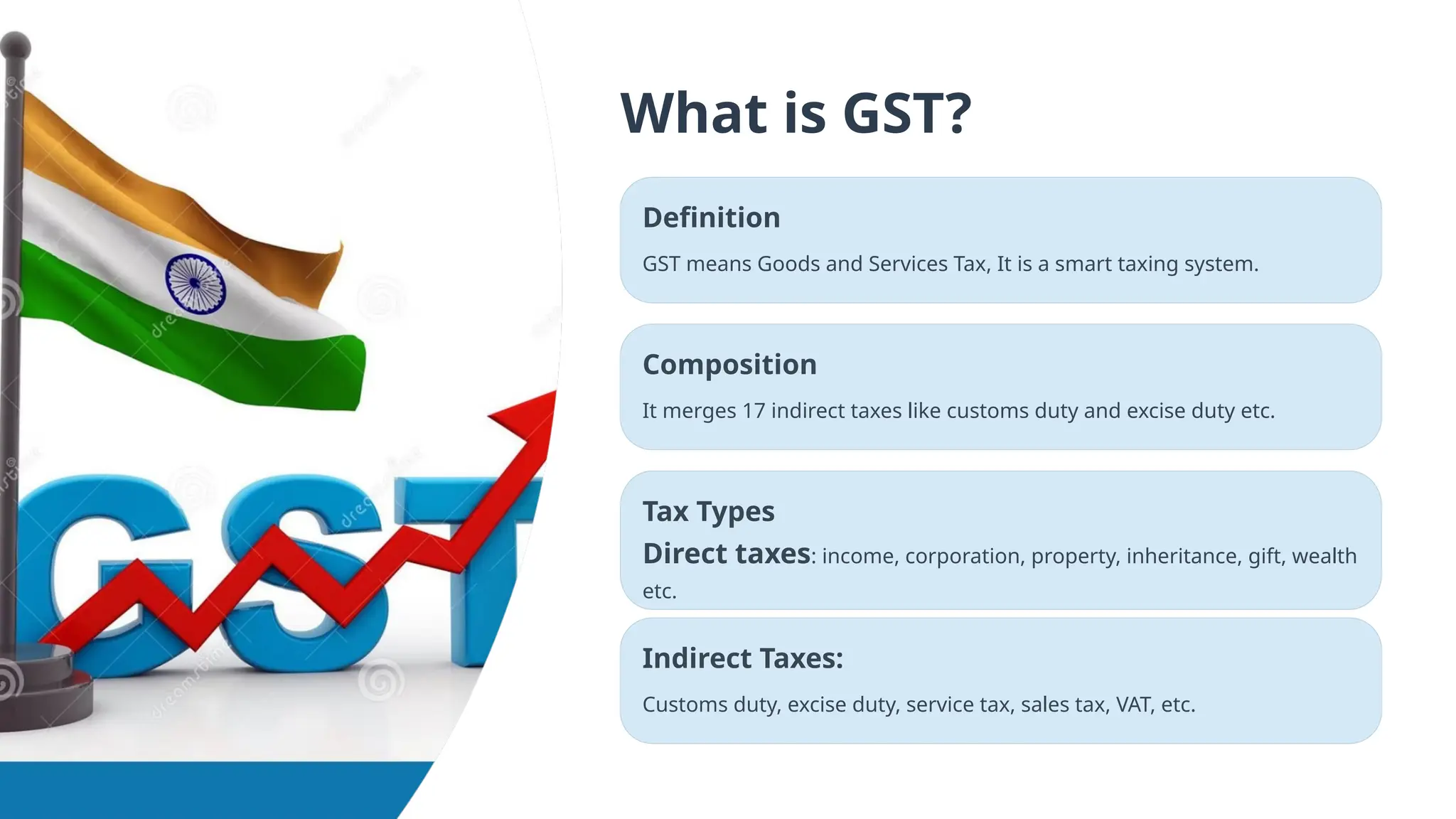 GST

What is GST?

Definition

GST means Goods and Services Tax, It is a smart taxing system.

Composition

It merges 17 indirect taxes like customs duty and excise duty etc.

Tax Types

Direct taxes: income, corporation, property, inheritance, gift, wealth etc.

Indirect Taxes:

Customs duty, excise duty, service tax, sales tax, VAT, etc.